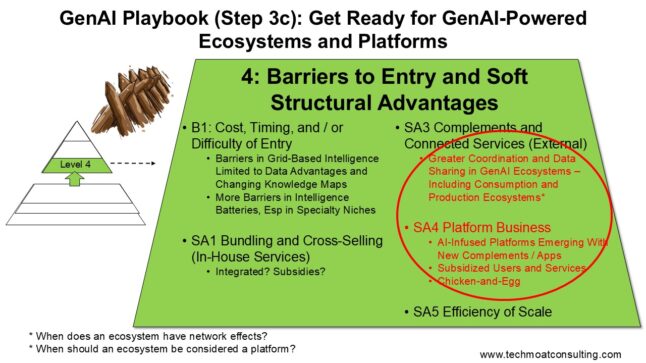 GenAI Playbook (Step 3c): Get Ready for GenAI-Powered Ecosystems and Platforms

Level 4

4: Barriers to Entry and Soft Structural Advantages

• B1: Cost, Timing, and / or Difficulty of Entry
  • Barriers in Grid-Based Intelligence Limited to Data Advantages and Changing Knowledge Maps
  • More Barriers in Intelligence Batteries, Esp in Specialty Niches

• SA1 Bundling and Cross-Selling (In-House Services)
  • Integrated? Subsidies?

• SA3 Complements and Connected Services (External)
  • Greater Coordination and Data Sharing in GenAI Ecosystems – Including Consumption and Production Ecosystems*

• SA4 Platform Business
  • AI-Infused Platforms Emerging With New Complements / Apps
  • Subsidized Users and Services
  • Chicken-and-Egg

• SA5 Efficiency of Scale

* When does an ecosystem have network effects?
* When should an ecosystem be considered a platform?

www.techmoatconsulting.com